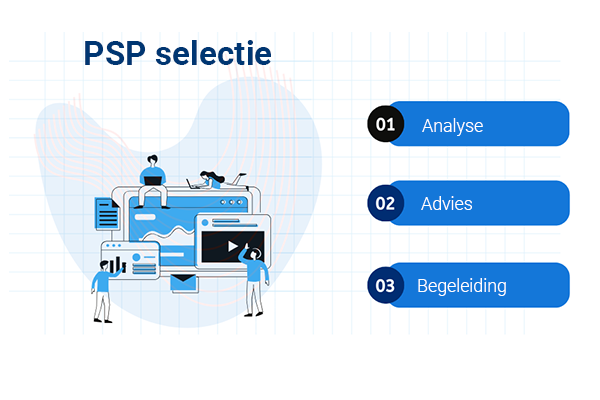 PSP selectie

01 Analyse

02 Advies

03 Begeleiding